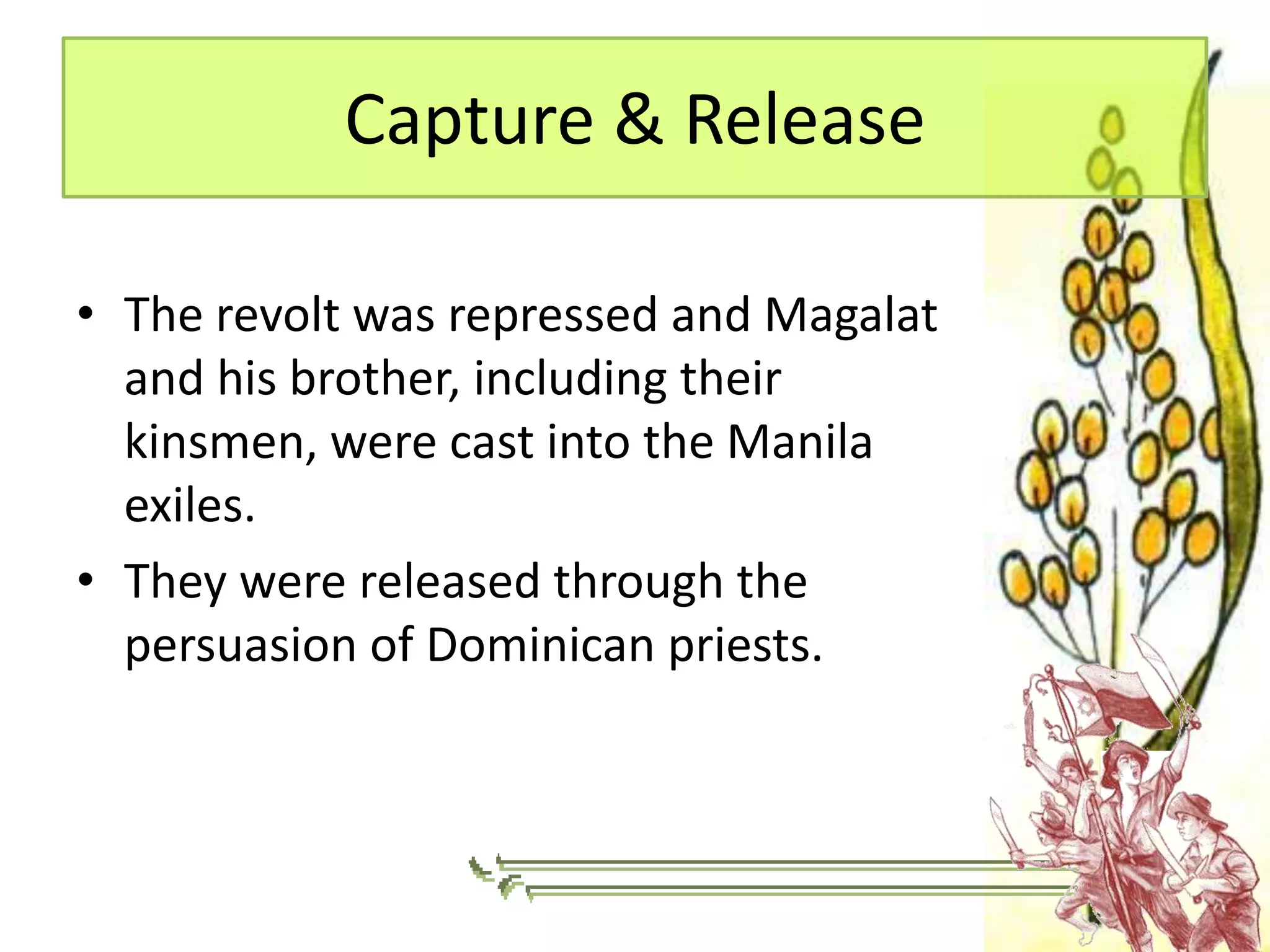 Capture & Release

• The revolt was repressed and Magalat and his brother, including their kinsmen, were cast into the Manila exiles.

• They were released through the persuasion of Dominican priests.